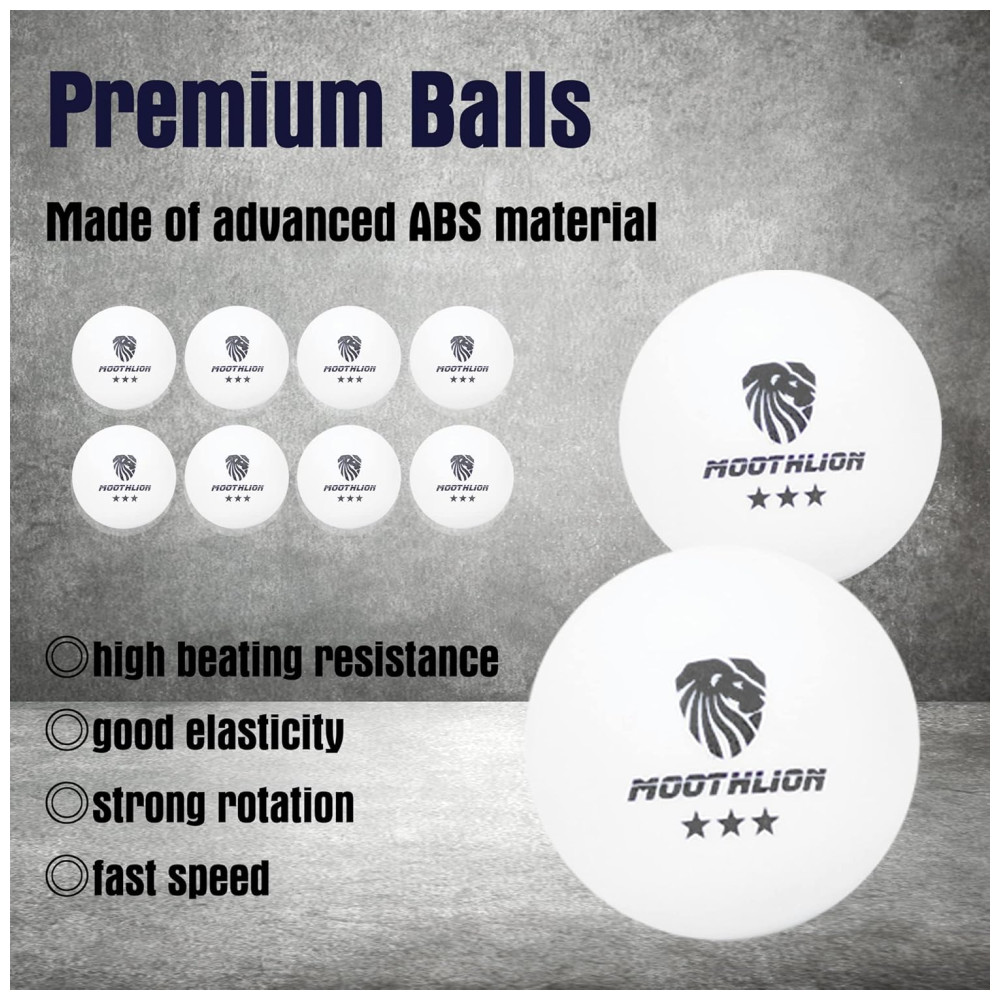 Premium Balls

Made of advanced ABS material

MOOTHLION ★★★ MOOTHLION ★★★ MOOTHLION ★★★ MOOTHLION ★★★

MOOTHLION ★★★ MOOTHLION ★★★ MOOTHLION ★★★ MOOTHLION ★★★

MOOTHLION ★★★

◎high beating resistance

◎good elasticity

◎strong rotation

◎fast speed

MOOTHLION ★★★